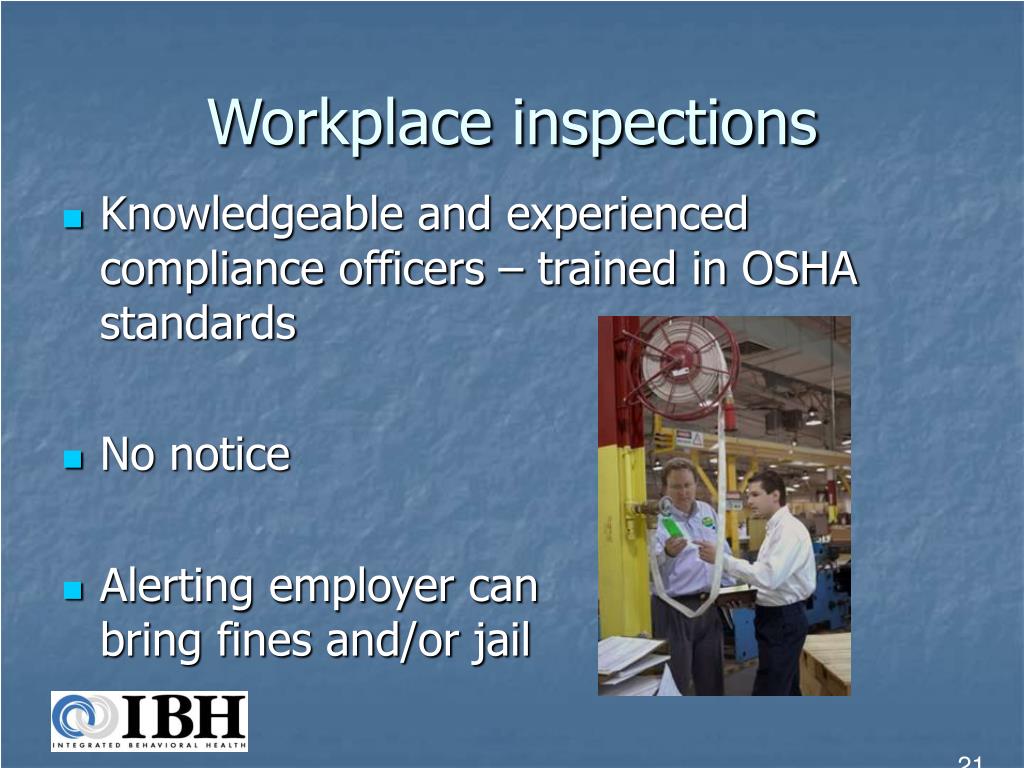 Workplace inspections

Knowledgeable and experienced compliance officers – trained in OSHA standards

No notice

Alerting employer can bring fines and/or jail

IBH
INTEGRATED BEHAVIORAL HEALTH

21